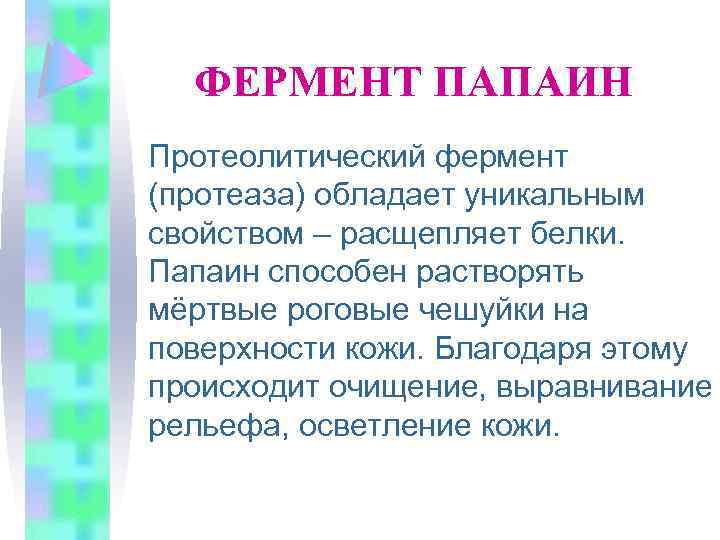 ФЕРМЕНТ ПАПАИН

Протеолитический фермент (протеаза) обладает уникальным свойством – расщепляет белки. Папаин способен растворять мёртвые роговые чешуйки на поверхности кожи. Благодаря этому происходит очищение, выравнивание рельефа, осветление кожи.